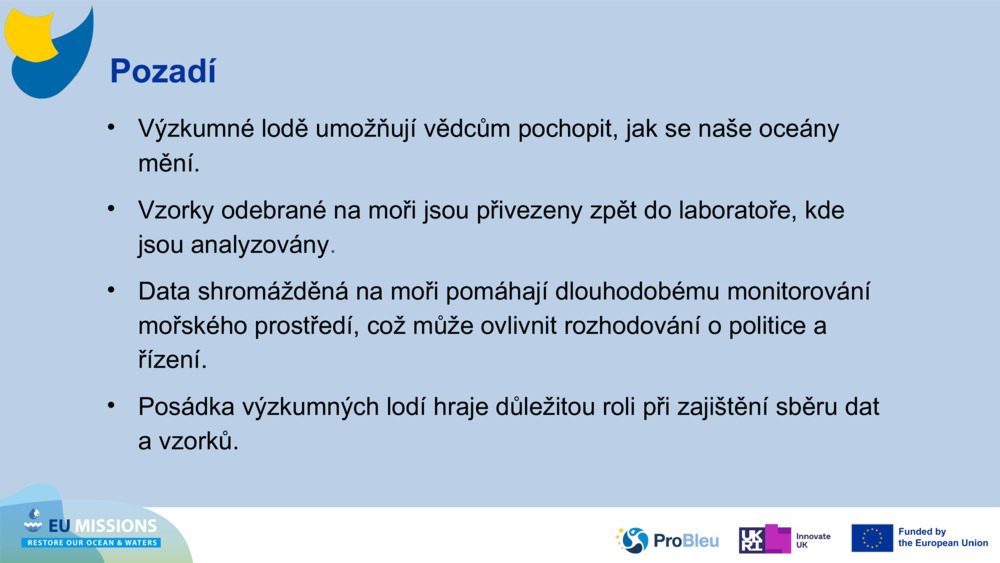 Pozadí

• Výzkumné lodě umožňují vědcům pochopit, jak se naše oceány mění.

• Vzorky odebrané na moři jsou přivezeny zpět do laboratoře, kde jsou analyzovány.

• Data shromážděná na moři pomáhají dlouhodobému monitorování mořského prostředí, což může ovlivnit rozhodování o politice a řízení.

• Posádka výzkumných lodí hraje důležitou roli při zajištění sběru dat a vzorků.

EU MISSIONS
RESTORE OUR OCEAN & WATERS

ProBleu

UKRI Innovate UK

Funded by the European Union